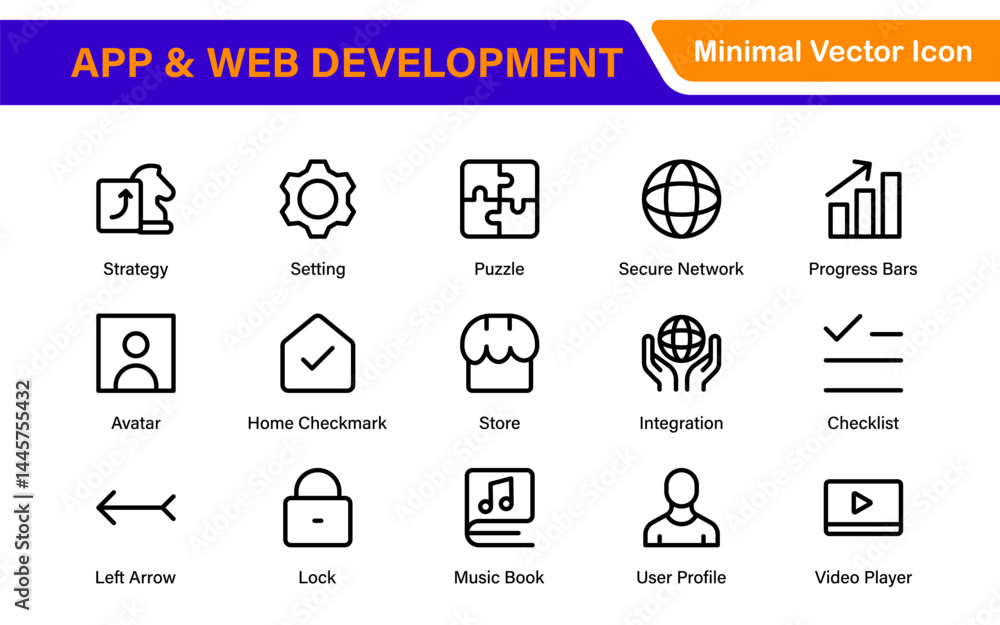 APP & WEB DEVELOPMENT

Minimal Vector Icon

Strategy

Setting

Puzzle

Secure Network

Progress Bars

Avatar

Home Checkmark

Store

Integration

Checklist

Left Arrow

Lock

Music Book

User Profile

Video Player

Adobe Stock | #1445755432